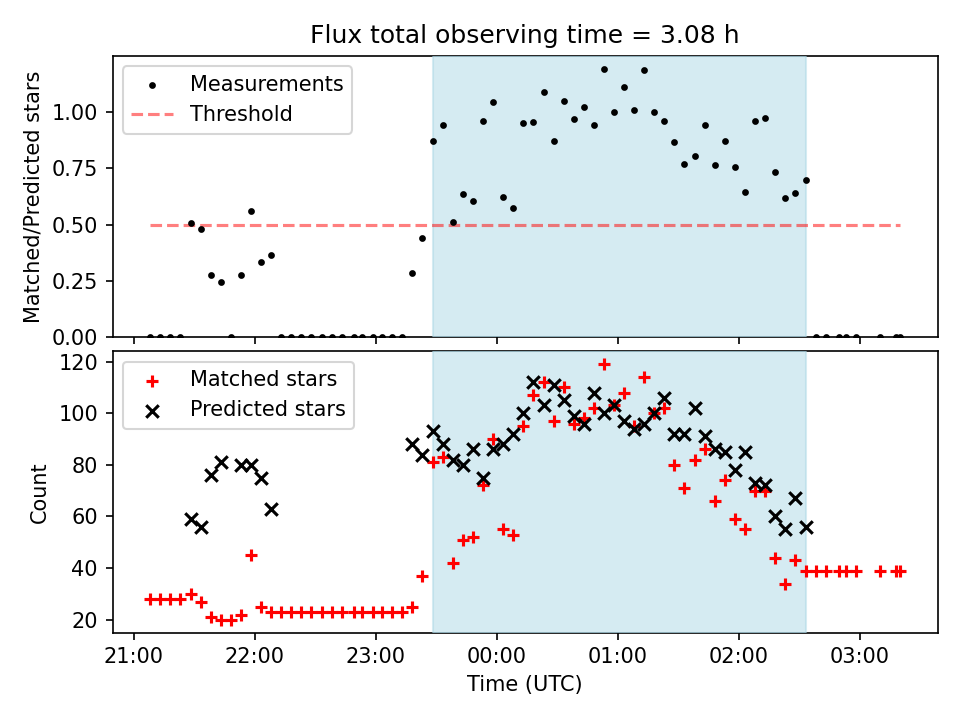 Flux total observing time = 3.08 h

Measurements
Threshold

Matched/Predicted stars

1.00
0.75
0.50
0.25
0.00

Matched stars
Predicted stars

Count

120
100
80
60
40
20

21:00 22:00 23:00 00:00 01:00 02:00 03:00

Time (UTC)